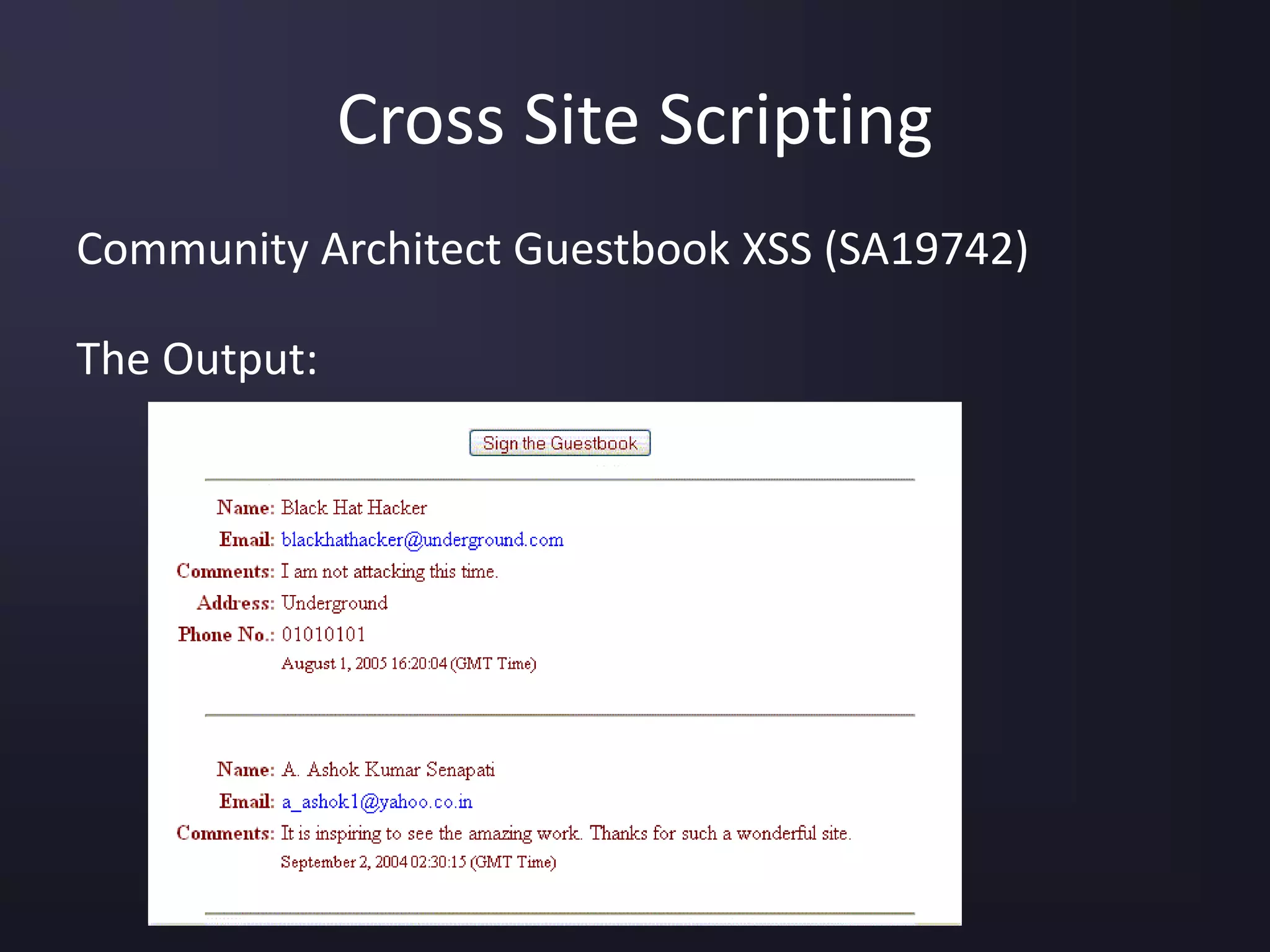 Cross Site Scripting

Community Architect Guestbook XSS (SA19742)

The Output:

Sign the Guestbook

Name: Black Hat Hacker
Email: blackhathacker@underground.com
Comments: I am not attacking this time.
Address: Underground
Phone No.: 01010101
August 1, 2005 16:20:04 (GMT Time)

Name: A. Ashok Kumar Senapati
Email: a_ashok1@yahoo.co.in
Comments: It is inspiring to see the amazing work. Thanks for such a wonderful site.
September 2, 2004 02:30:15 (GMT Time)